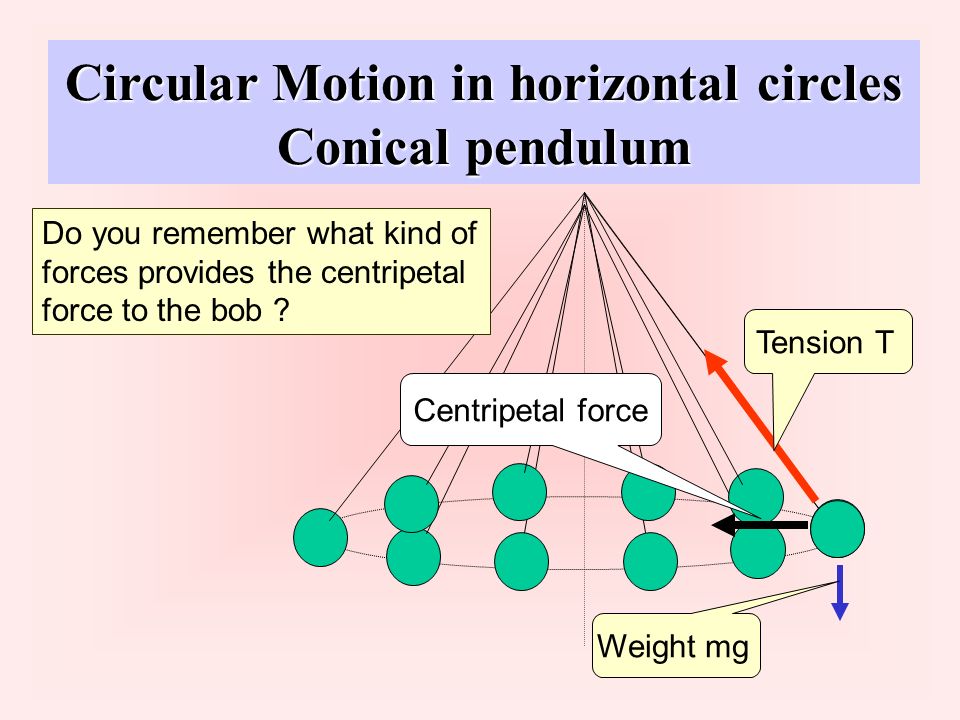 Circular Motion in horizontal circles
Conical pendulum

Do you remember what kind of forces provides the centripetal force to the bob ?

Tension T

Centripetal force

Weight mg